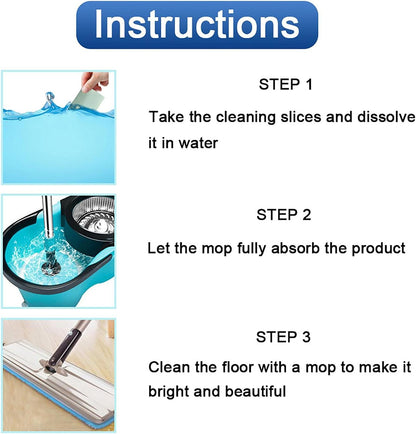 Instructions

STEP 1

Take the cleaning slices and dissolve it in water

STEP 2

Let the mop fully absorb the product

STEP 3

Clean the floor with a mop to make it bright and beautiful